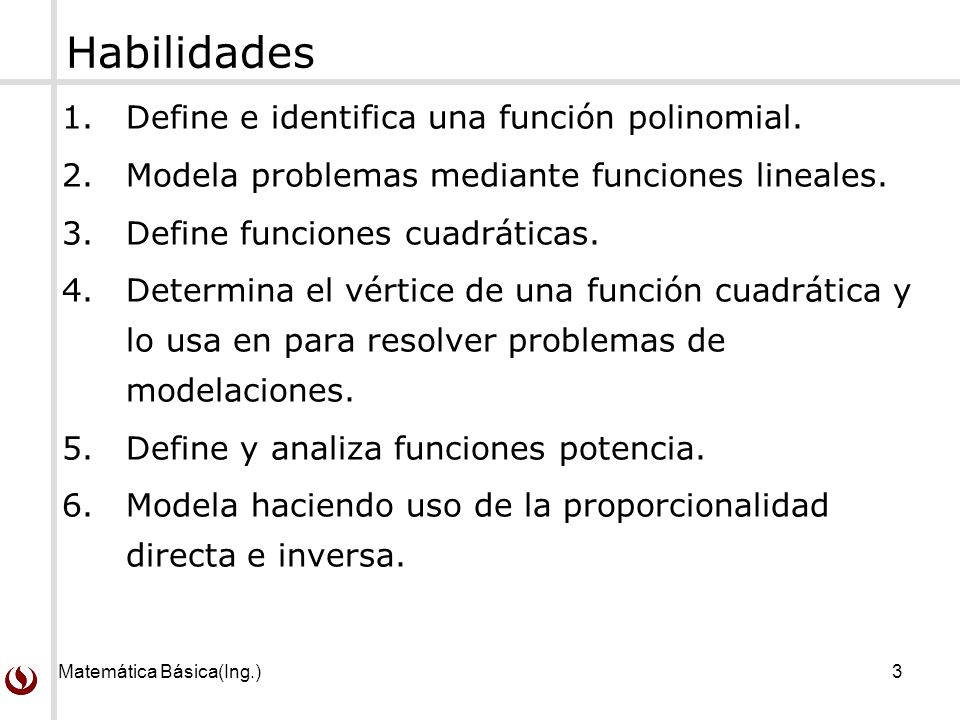 Habilidades

1. Define e identifica una función polinomial.
2. Modela problemas mediante funciones lineales.
3. Define funciones cuadráticas.
4. Determina el vértice de una función cuadrática y lo usa en para resolver problemas de modelaciones.
5. Define y analiza funciones potencia.
6. Modela haciendo uso de la proporcionalidad directa e inversa.

Matemática Básica(Ing.)

3